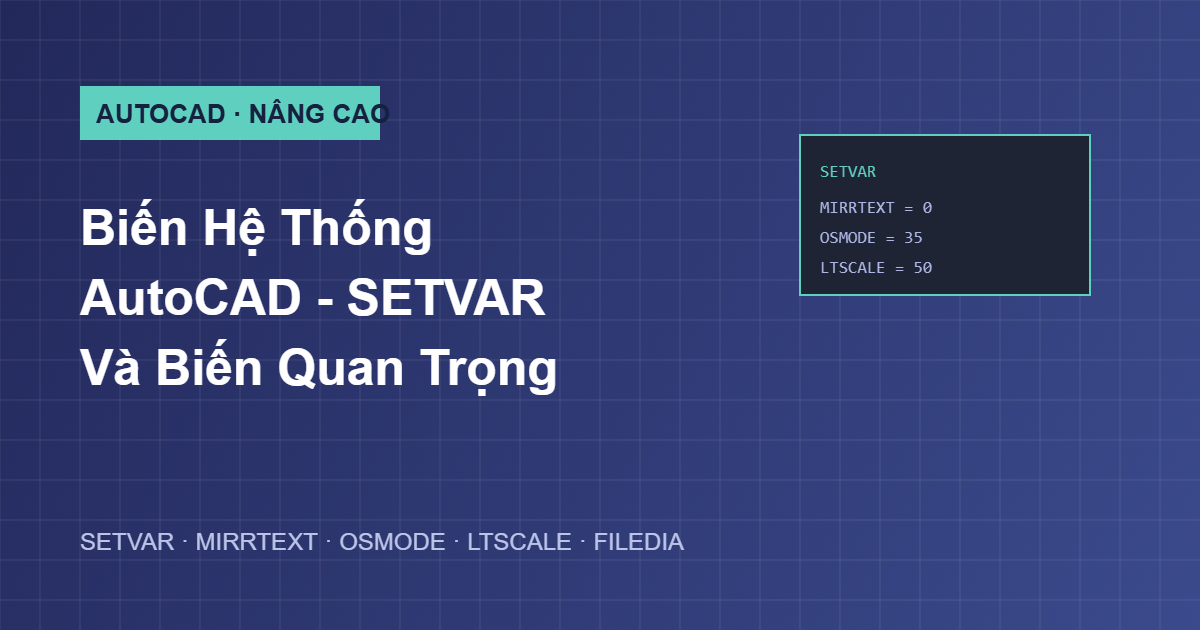 AUTOCAD · NÂNG CAO

Biến Hệ Thống AutoCAD - SETVAR Và Biến Quan Trọng

SETVAR

MIRRTEXT = 0

OSMODE = 35

LTSCALE = 50

SETVAR · MIRRTEXT · OSMODE · LTSCALE · FILEDIA